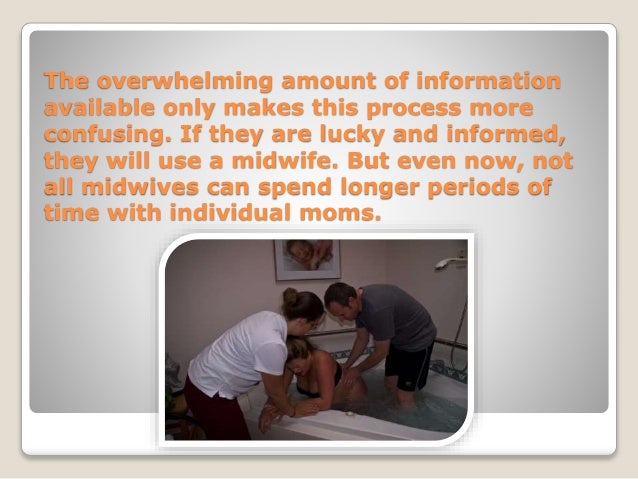 The overwhelming amount of information available only makes this process more confusing. If they are lucky and informed, they will use a midwife. But even now, not all midwives can spend longer periods of time with individual moms.